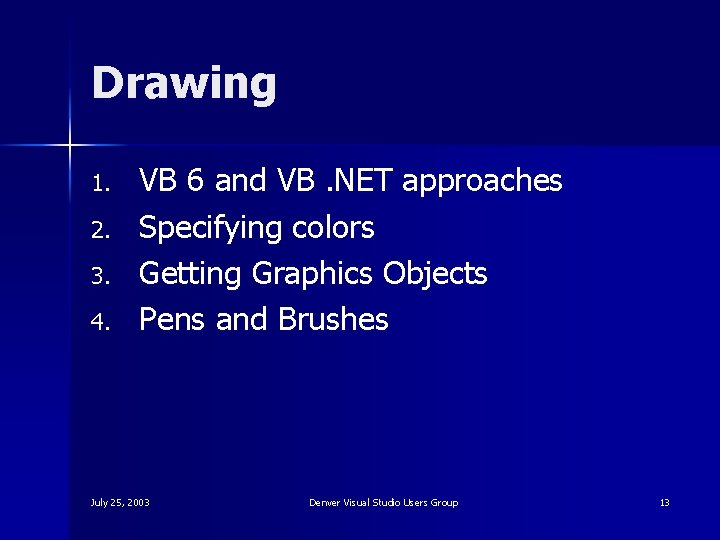 Drawing

1. VB 6 and VB .NET approaches
2. Specifying colors
3. Getting Graphics Objects
4. Pens and Brushes

July 25, 2003

Denver Visual Studio Users Group

13